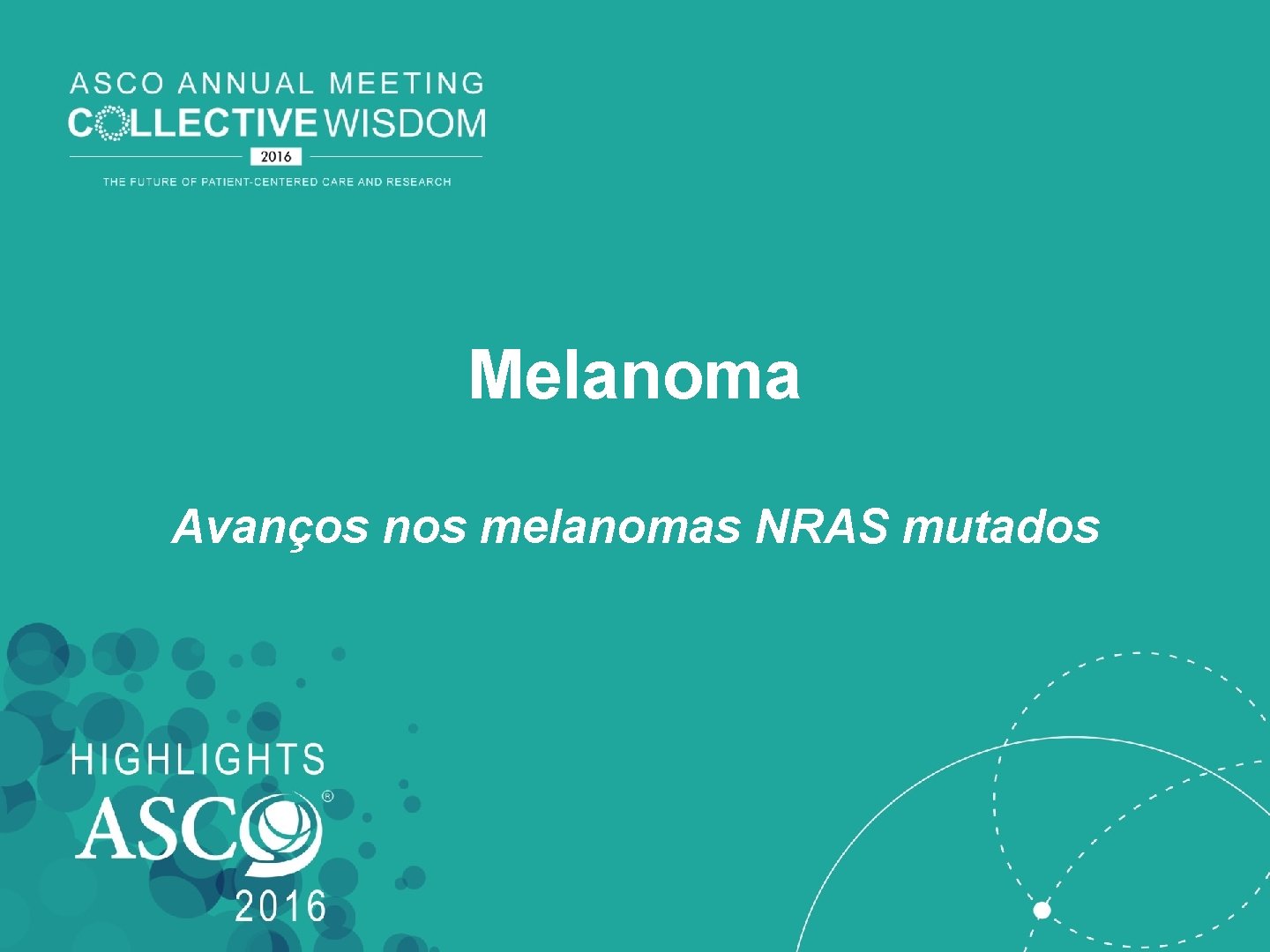 ASCO ANNUAL MEETING
COLLECTIVE WISDOM
2016
THE FUTURE OF PATIENT-CENTERED CARE AND RESEARCH

Melanoma

Avanços nos melanomas NRAS mutados

HIGHLIGHTS
ASCO®
2016